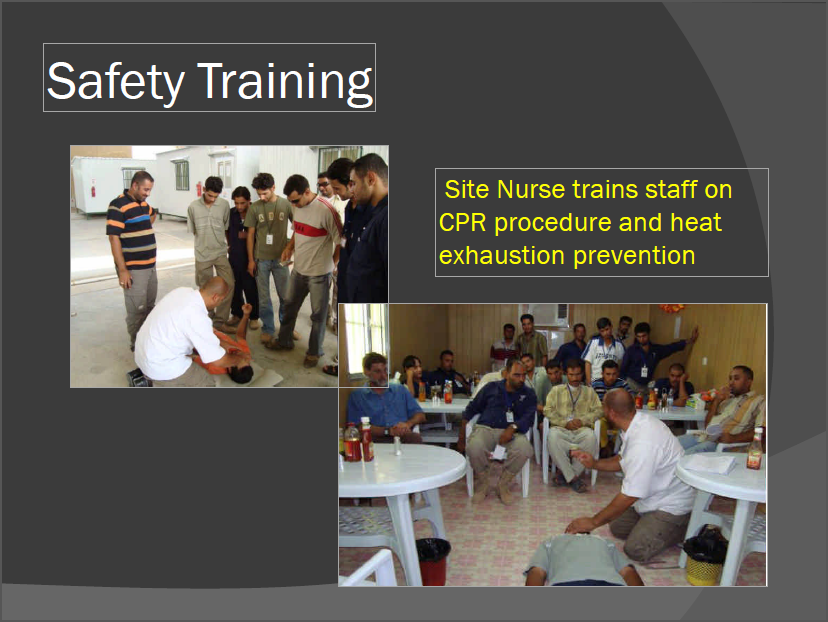 Safety Training

Site Nurse trains staff on CPR procedure and heat exhaustion prevention